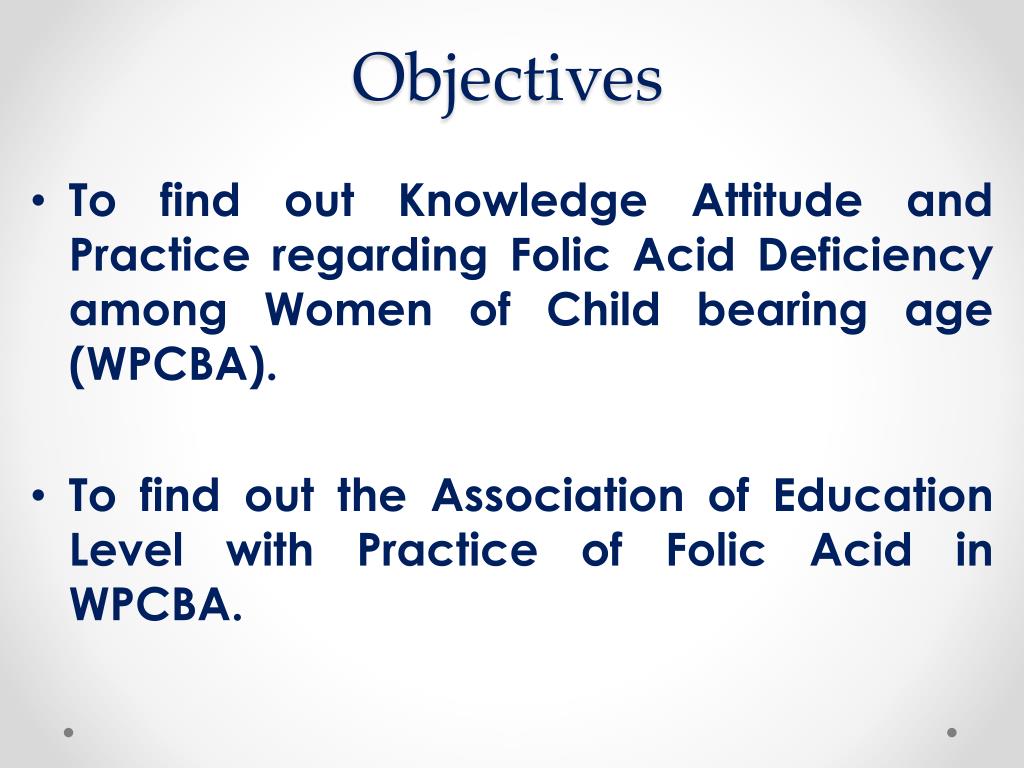 Objectives

• To find out Knowledge Attitude and Practice regarding Folic Acid Deficiency among Women of Child bearing age (WPCBA).

• To find out the Association of Education Level with Practice of Folic Acid in WPCBA.